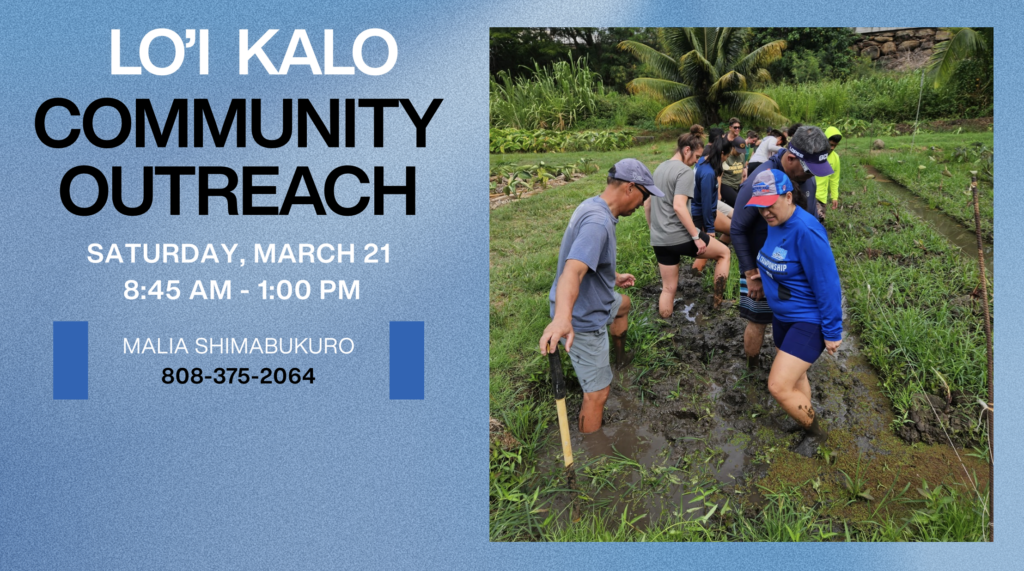 LO'I KALO
COMMUNITY OUTREACH

SATURDAY, MARCH 21
8:45 AM - 1:00 PM

MALIA SHIMABUKURO
808-375-2064